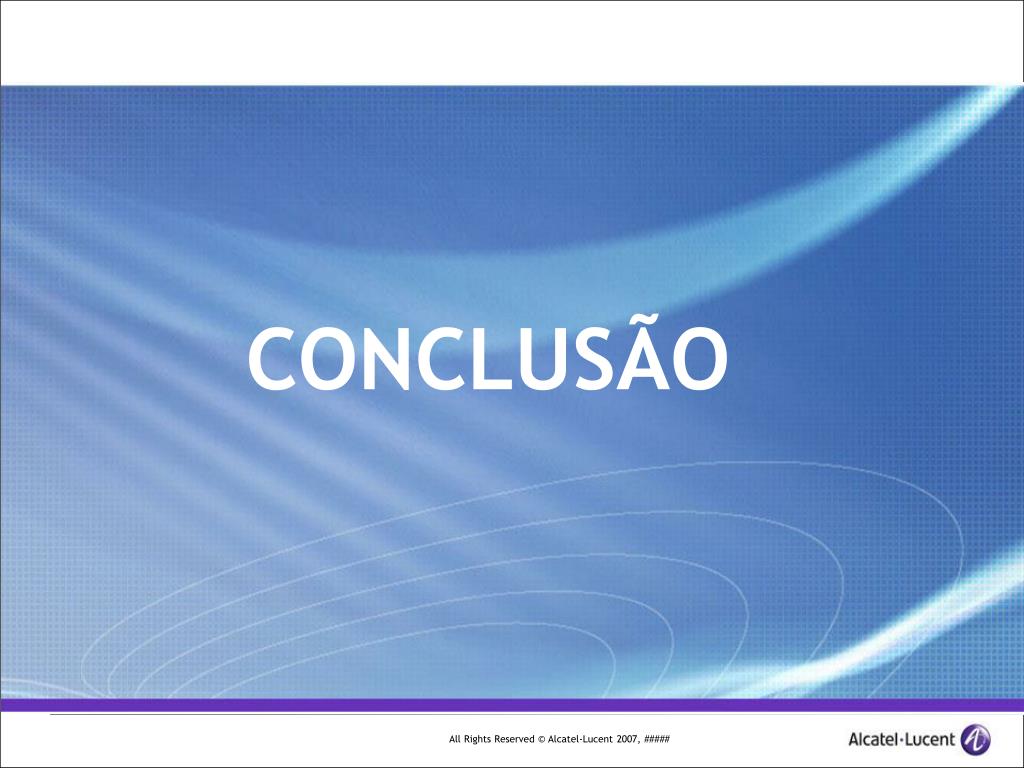 CONCLUSÃO

All Rights Reserved © Alcatel-Lucent 2007, #####

Alcatel·Lucent